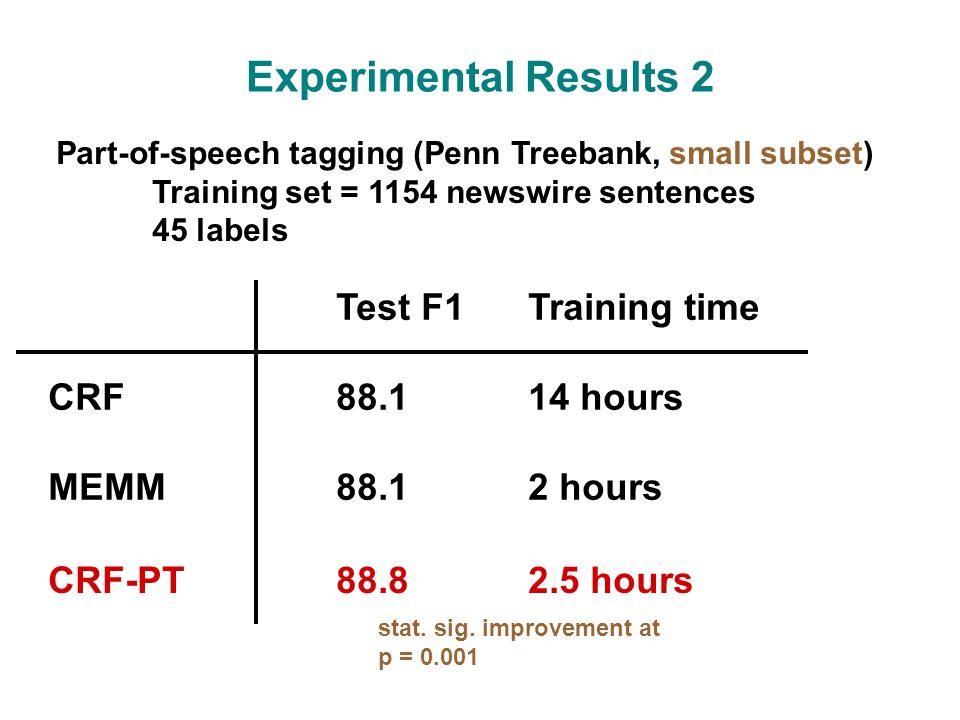 Experimental Results 2

Part-of-speech tagging (Penn Treebank, small subset)
Training set = 1154 newswire sentences
45 labels

| | Test F1 | Training time |
|---|---|---|
| CRF | 88.1 | 14 hours |
| MEMM | 88.1 | 2 hours |
| CRF-PT | 88.8 | 2.5 hours |

stat. sig. improvement at p = 0.001